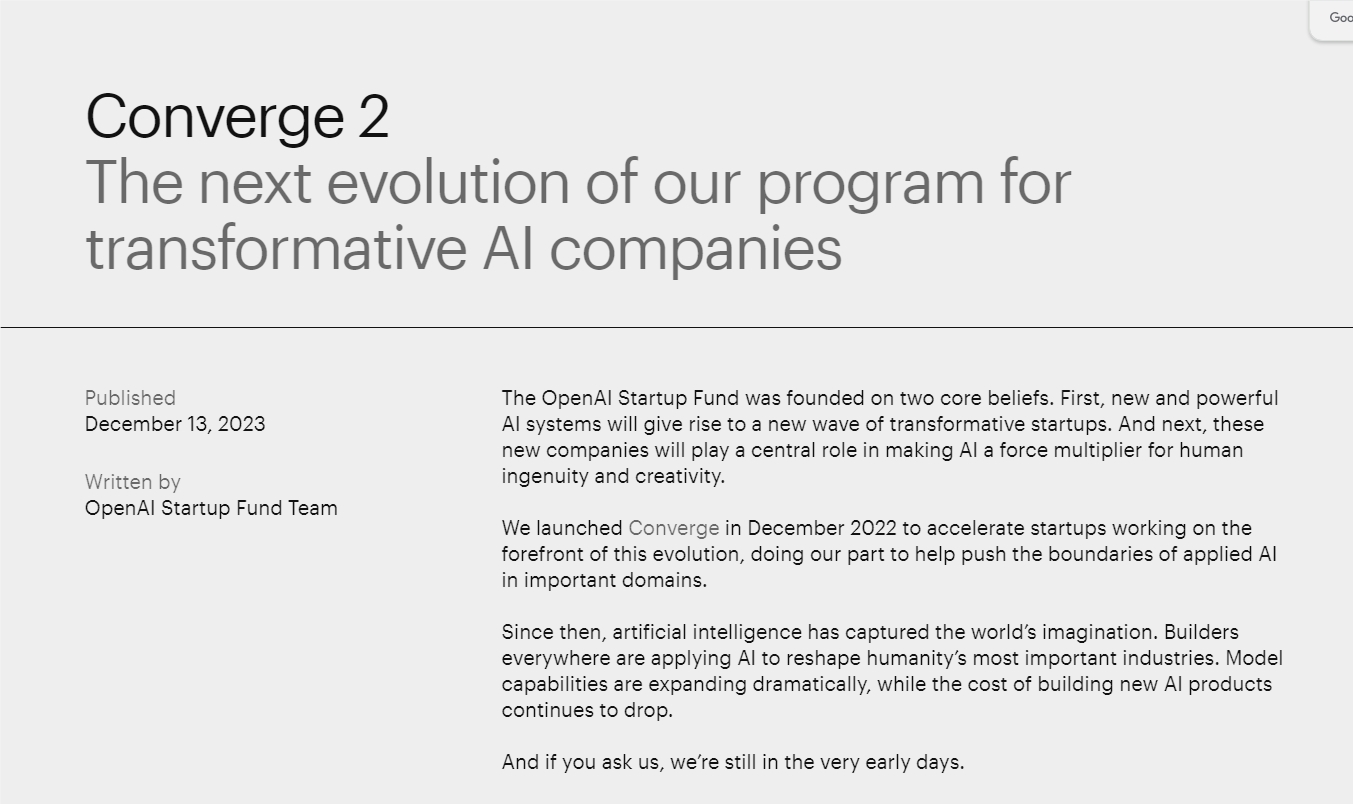 Goo

Converge 2
The next evolution of our program for transformative AI companies

Published
December 13, 2023

Written by
OpenAI Startup Fund Team

The OpenAI Startup Fund was founded on two core beliefs. First, new and powerful AI systems will give rise to a new wave of transformative startups. And next, these new companies will play a central role in making AI a force multiplier for human ingenuity and creativity.

We launched Converge in December 2022 to accelerate startups working on the forefront of this evolution, doing our part to help push the boundaries of applied AI in important domains.

Since then, artificial intelligence has captured the world's imagination. Builders everywhere are applying AI to reshape humanity's most important industries. Model capabilities are expanding dramatically, while the cost of building new AI products continues to drop.

And if you ask us, we're still in the very early days.